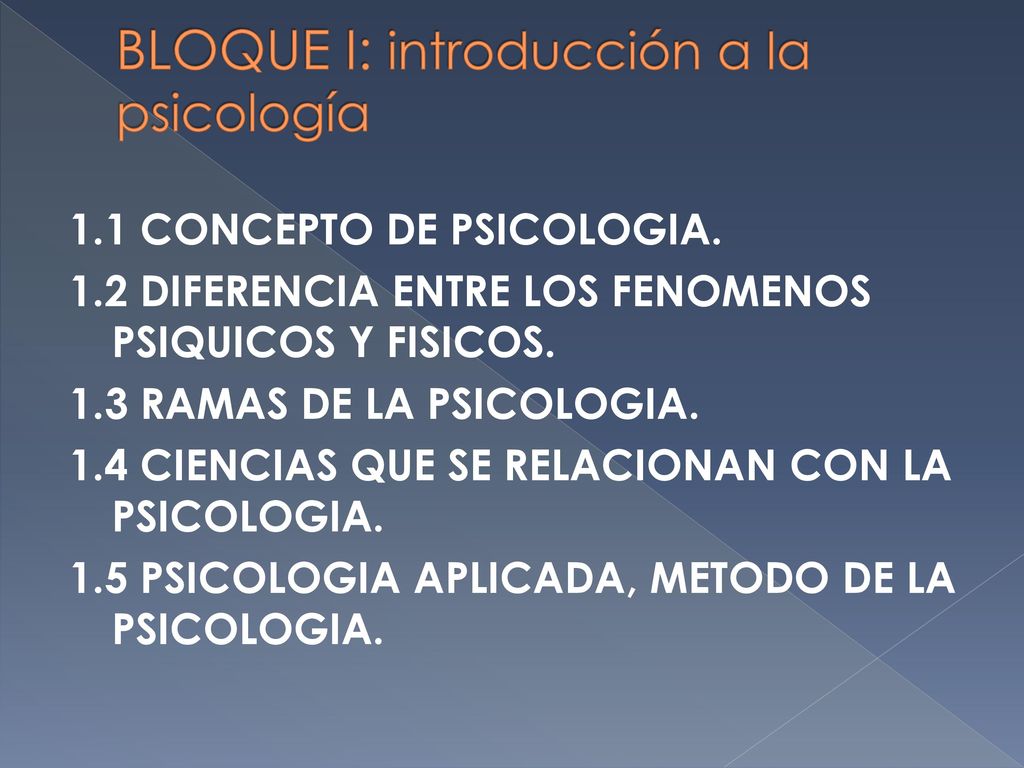 BLOQUE I: introducción a la psicología

1.1 CONCEPTO DE PSICOLOGIA.
1.2 DIFERENCIA ENTRE LOS FENOMENOS PSIQUICOS Y FISICOS.
1.3 RAMAS DE LA PSICOLOGIA.
1.4 CIENCIAS QUE SE RELACIONAN CON LA PSICOLOGIA.
1.5 PSICOLOGIA APLICADA, METODO DE LA PSICOLOGIA.